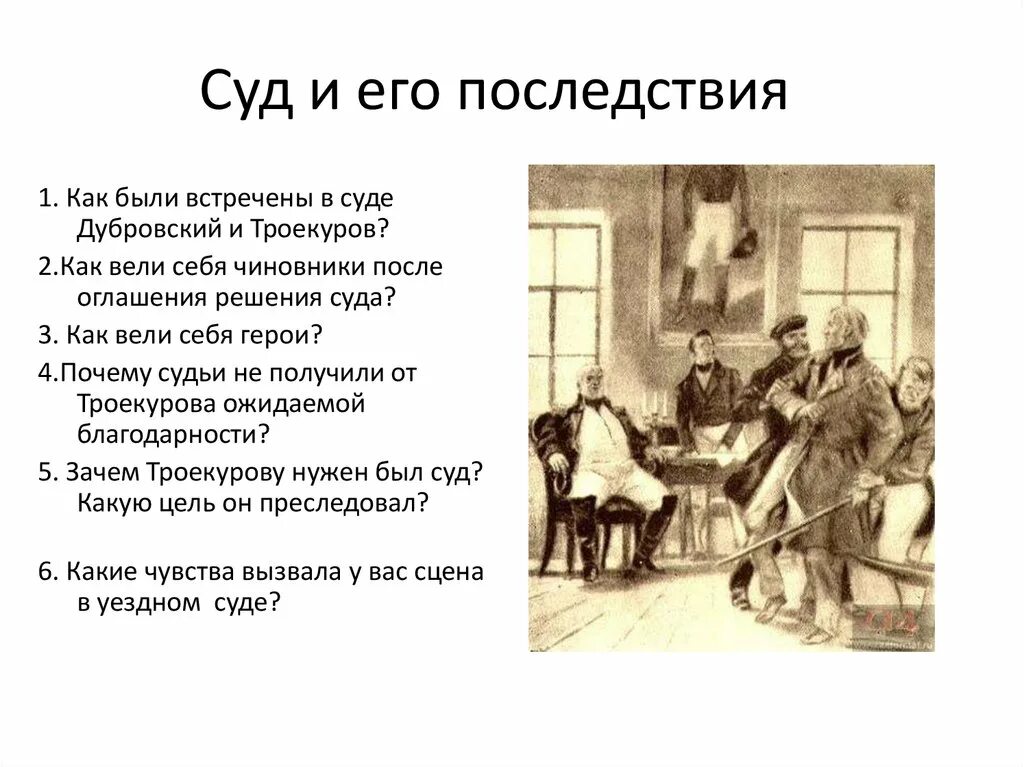 Суд и его последствия

1. Как были встречены в суде Дубровский и Троекуров?

2.Как вели себя чиновники после оглашения решения суда?

3. Как вели себя герои?

4.Почему судьи не получили от Троекурова ожидаемой благодарности?

5. Зачем Троекурову нужен был суд? Какую цель он преследовал?

6. Какие чувства вызвала у вас сцена в уездном суде?